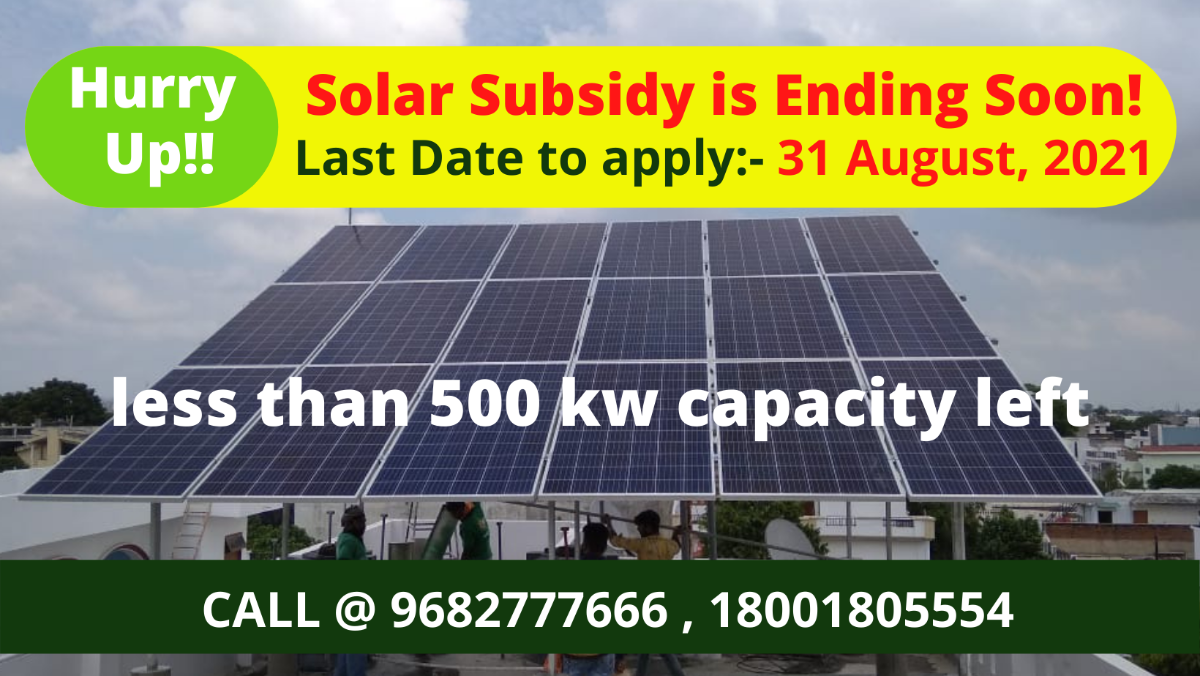 Hurry Up!!

Solar Subsidy is Ending Soon!
Last Date to apply:- 31 August, 2021

less than 500 kw capacity left

CALL @ 9682777666 , 18001805554